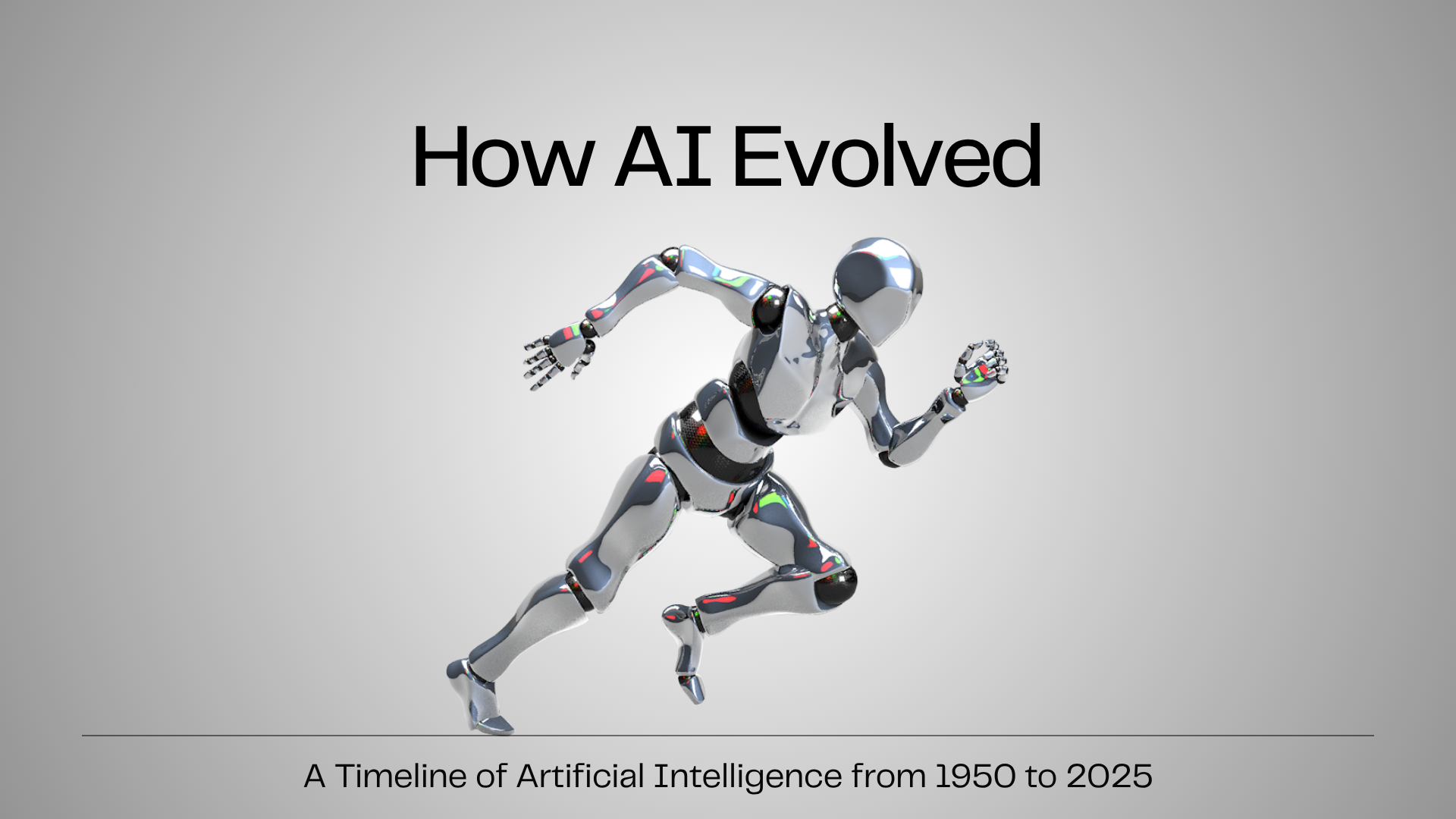 How AI Evolved

A Timeline of Artificial Intelligence from 1950 to 2025